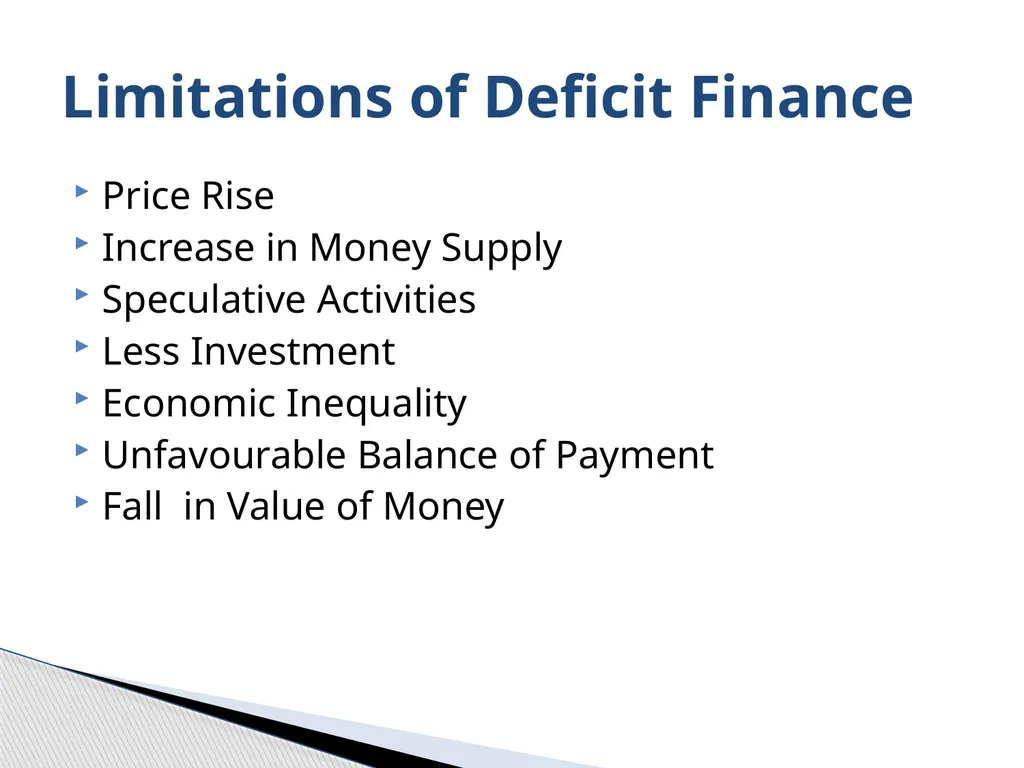 Limitations of Deficit Finance

Price Rise
Increase in Money Supply
Speculative Activities
Less Investment
Economic Inequality
Unfavourable Balance of Payment
Fall  in Value of Money